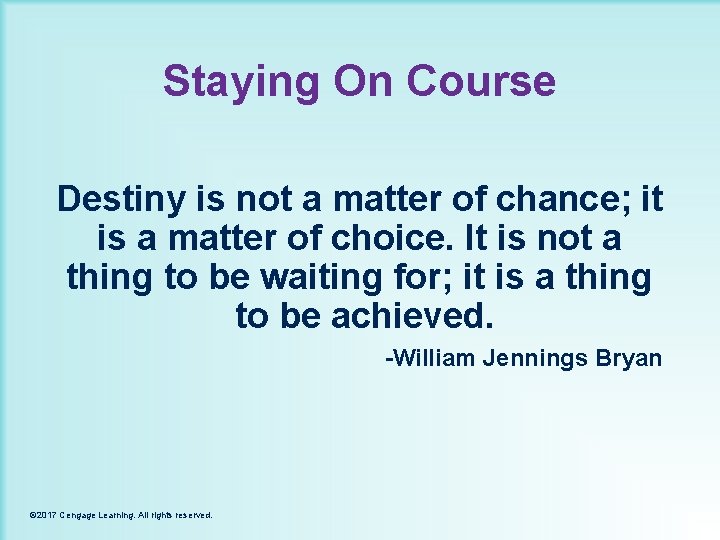 Staying On Course

Destiny is not a matter of chance; it is a matter of choice. It is not a thing to be waiting for; it is a thing to be achieved.

-William Jennings Bryan

©2017 Cengage Learning. All rights reserved.